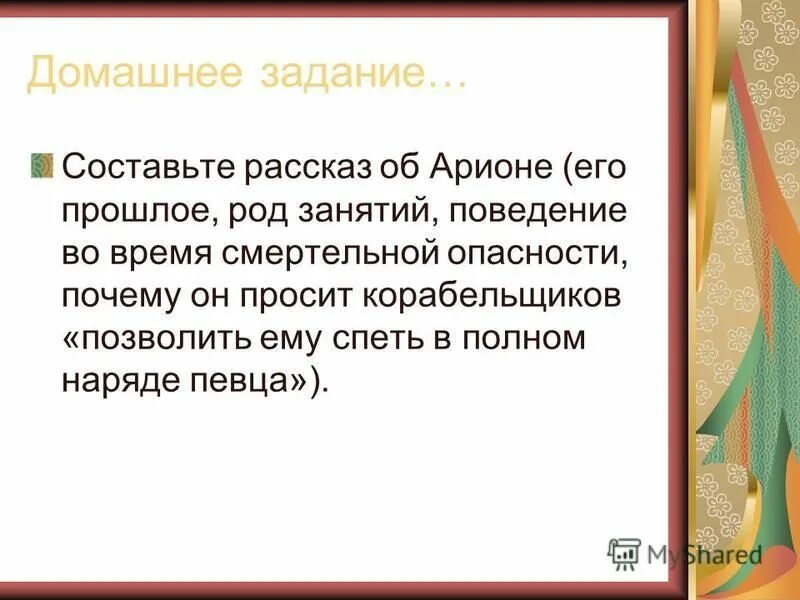 Домашнее задание…

Составьте рассказ об Арионе (его прошлое, род занятий, поведение во время смертельной опасности, почему он просит корабельщиков «позволить ему спеть в полном наряде певца»).

MyShared